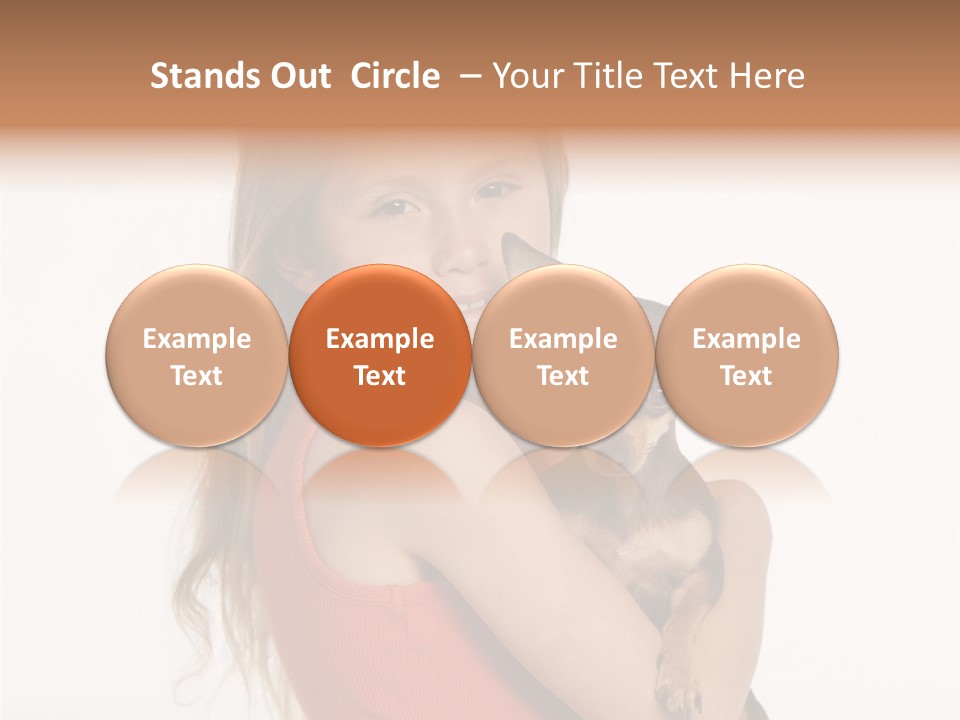 Stands Out Circle – Your Title Text Here

Example Text

Example Text

Example Text

Example Text